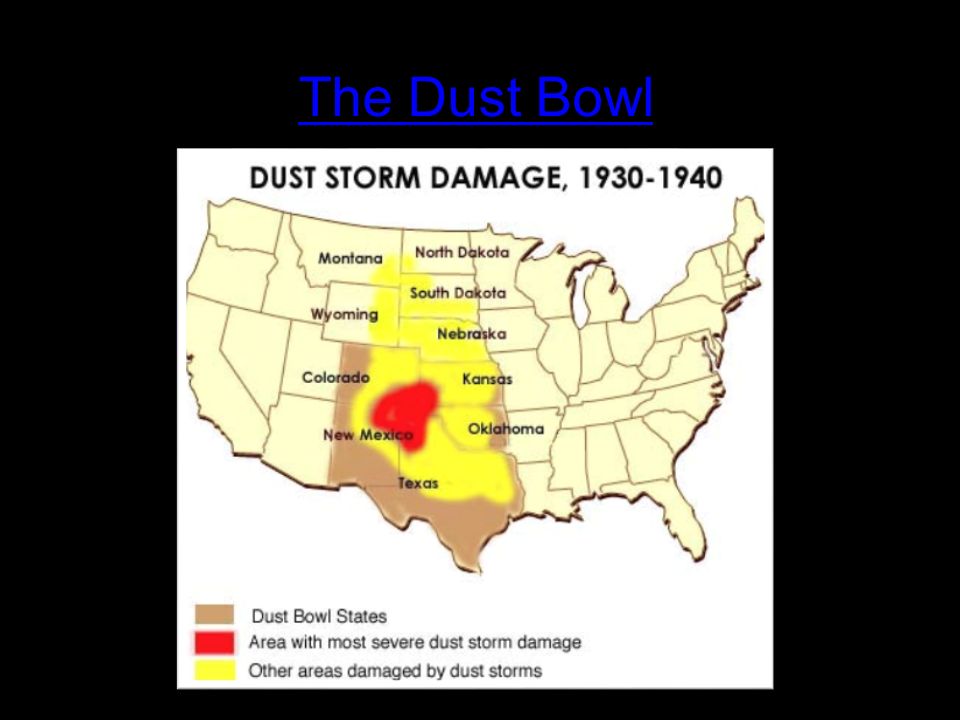 The Dust Bowl

DUST STORM DAMAGE, 1930-1940

Montana
North Dakota
South Dakota
Wyoming
Nebraska
Colorado
Kansas
New Mexico
Oklahoma
Texas

Dust Bowl States
Area with most severe dust storm damage
Other areas damaged by dust storms